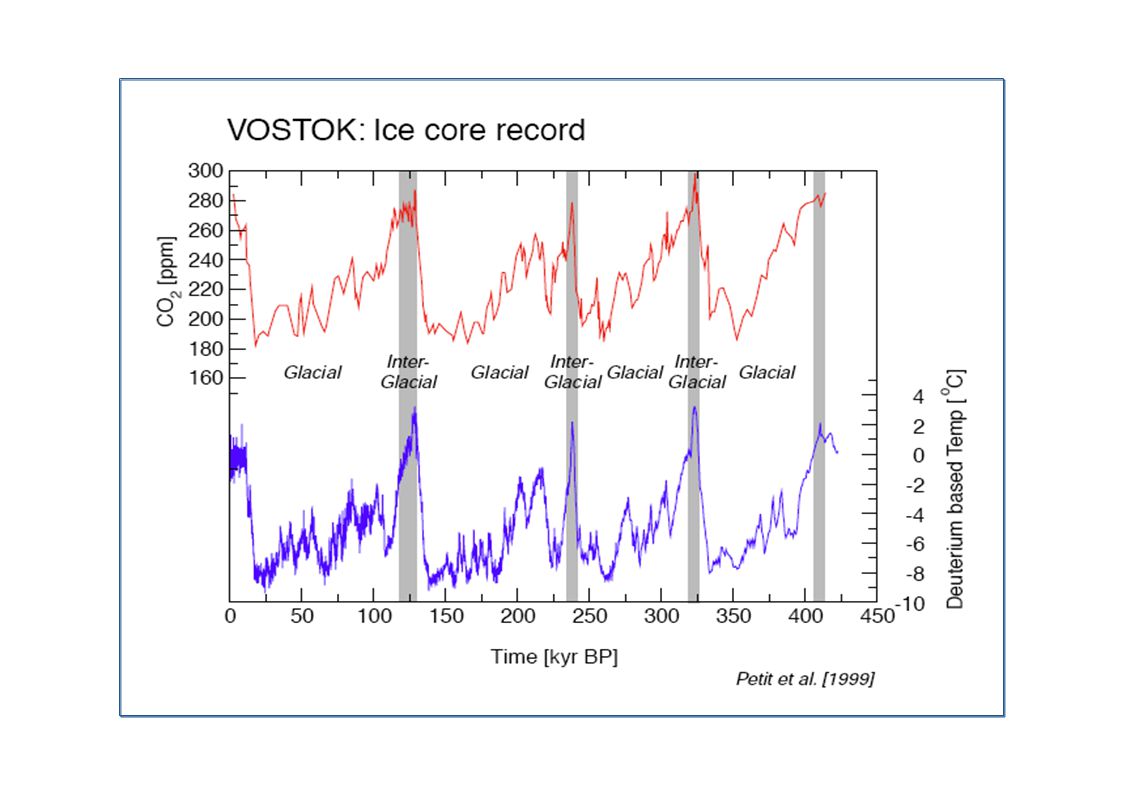 VOSTOK: Ice core record

$CO_2$ [ppm]

300
280
260
240
220
200
180
160

Glacial
Inter-Glacial
Glacial
Inter-Glacial
Glacial
Inter-Glacial
Glacial

Deuterium based Temp [$^oC$]

4
2
0
-2
-4
-6
-8
-10

0
50
100
150
200
250
300
350
400
450

Time [kyr BP]

Petit et al. [1999]